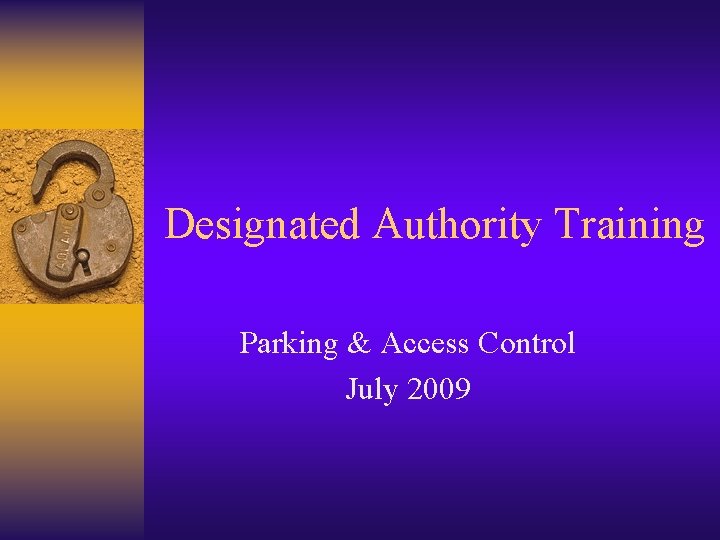 Designated Authority Training

Parking & Access Control
July 2009